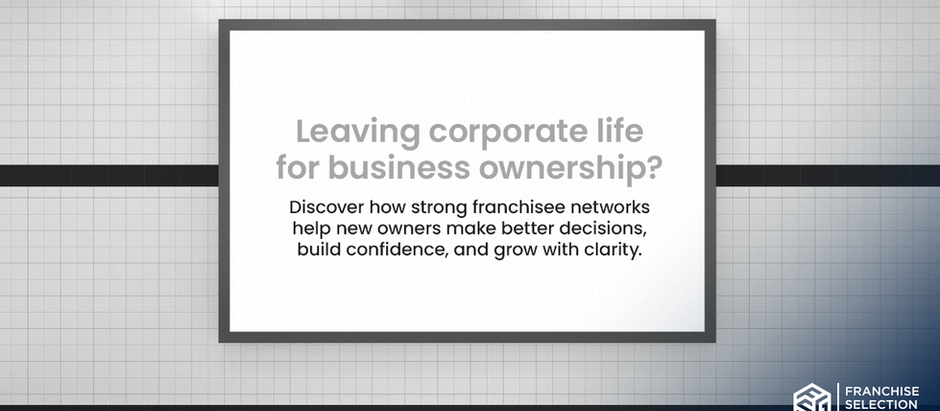 Leaving corporate life for business ownership?

Discover how strong franchisee networks help new owners make better decisions, build confidence, and grow with clarity.

FRANCHISE SELECTION